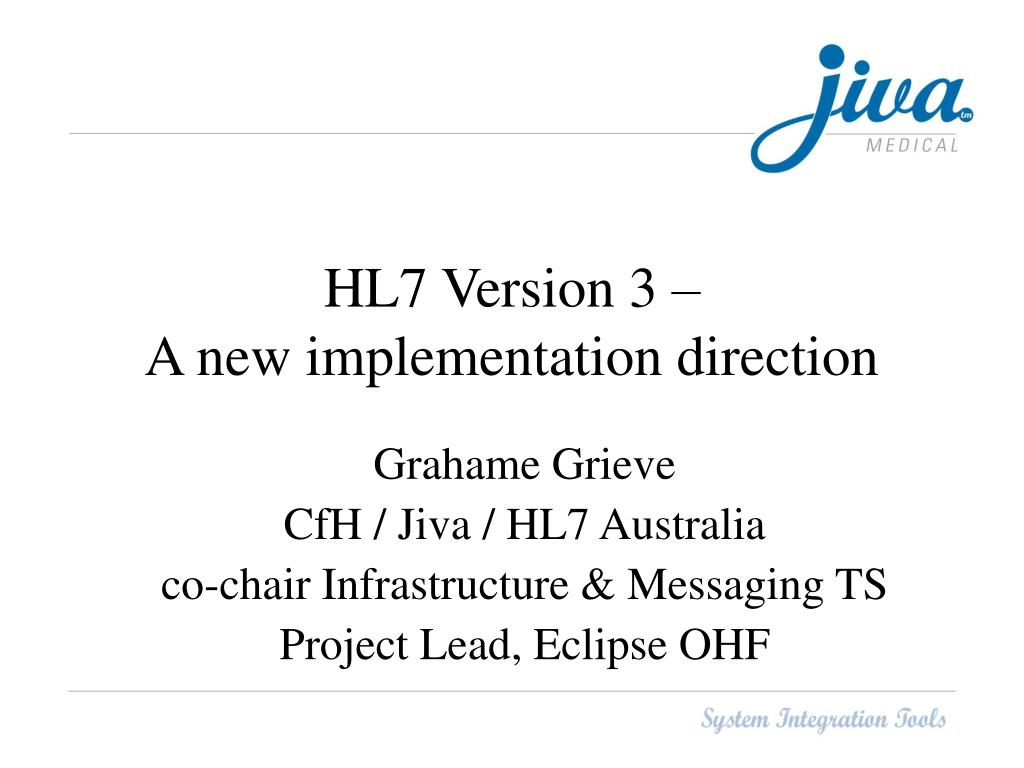 jiva tm
MEDICAL

HL7 Version 3 –
A new implementation direction

Grahame Grieve
CfH / Jiva / HL7 Australia
co-chair Infrastructure & Messaging TS
Project Lead, Eclipse OHF

System Integration Tools